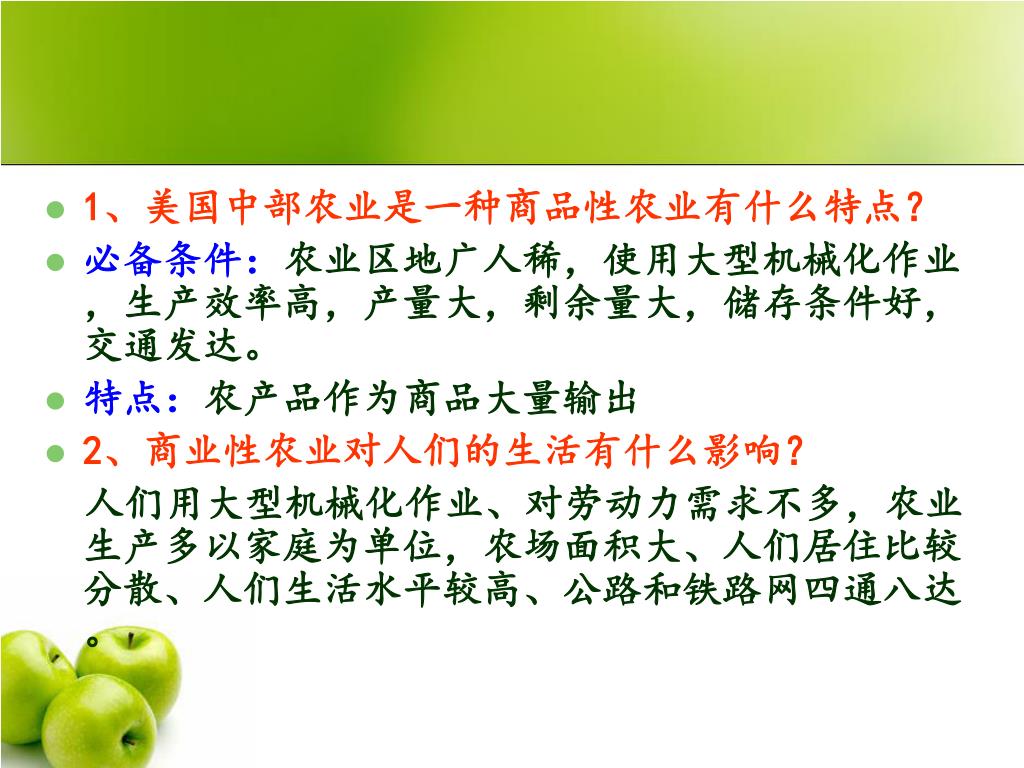 1、美国中部农业是一种商品性农业有什么特点？

必备条件：农业区地广人稀，使用大型机械化作业，生产效率高，产量大，剩余量大，储存条件好，交通发达。

特点：农产品作为商品大量输出

2、商业性农业对人们的生活有什么影响？

人们用大型机械化作业、对劳动力需求不多，农业生产多以家庭为单位，农场面积大、人们居住比较分散、人们生活水平较高、公路和铁路网四通八达。